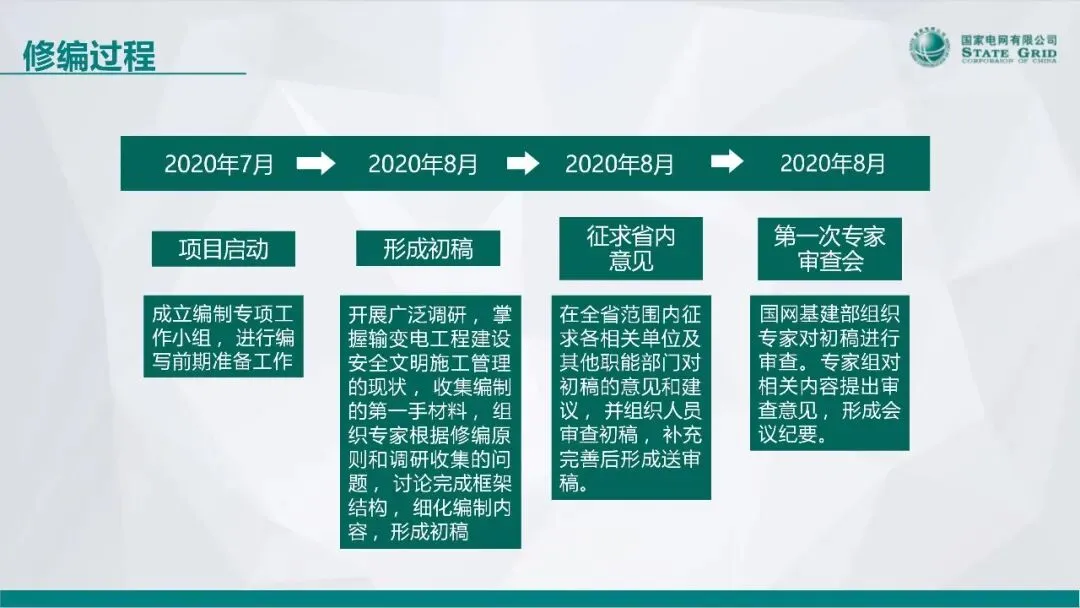 修编过程

国家电网有限公司
STATE GRID
CORPORATION OF CHINA

2020年7月 2020年8月 2020年8月 2020年8月

项目启动

成立编制专项工作小组，进行编写前期准备工作

形成初稿

开展广泛调研，掌握输变电工程建设安全文明施工管理的现状，收集编制的第一手材料，组织专家根据修编原则和调研收集的问题，讨论完成框架结构，细化编制内容，形成初稿

征求省内意见

在全省范围内征求各相关单位及其他职能部门对初稿的意见和建议，并组织人员审查初稿，补充完善后形成送审稿。

第一次专家审查会

国网基建部组织专家对初稿进行审查。专家组对相关内容提出审查意见，形成会议纪要。